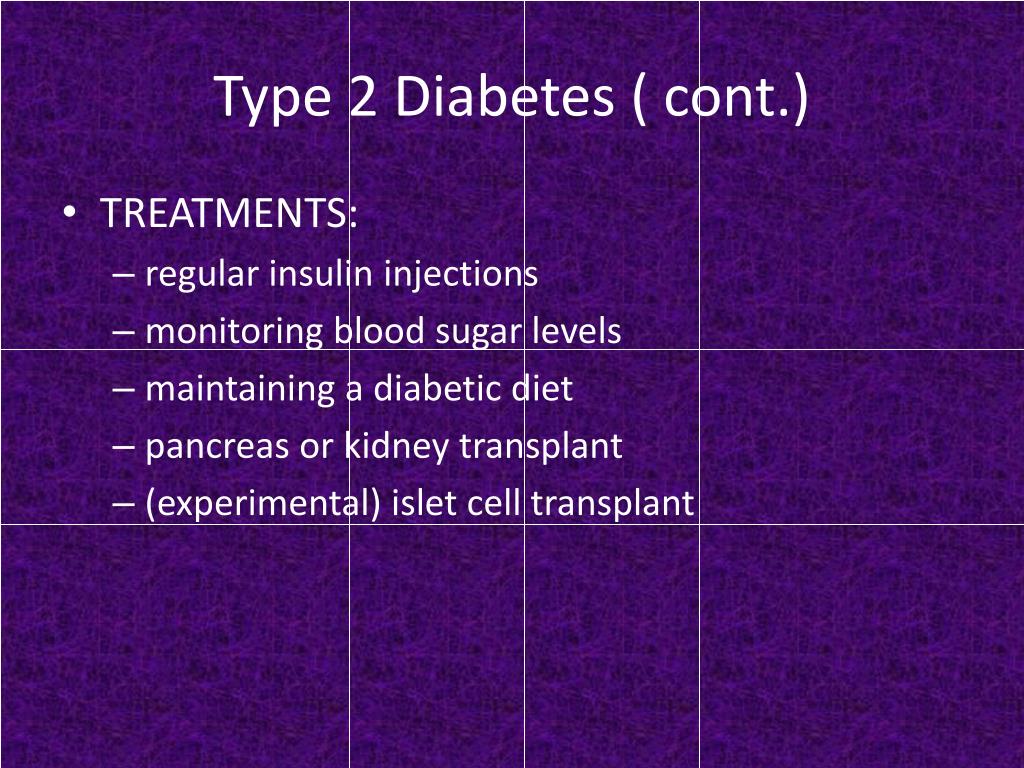 Type 2 Diabetes ( cont.)

• TREATMENTS:
– regular insulin injections
– monitoring blood sugar levels
– maintaining a diabetic diet
– pancreas or kidney transplant
– (experimental) islet cell transplant